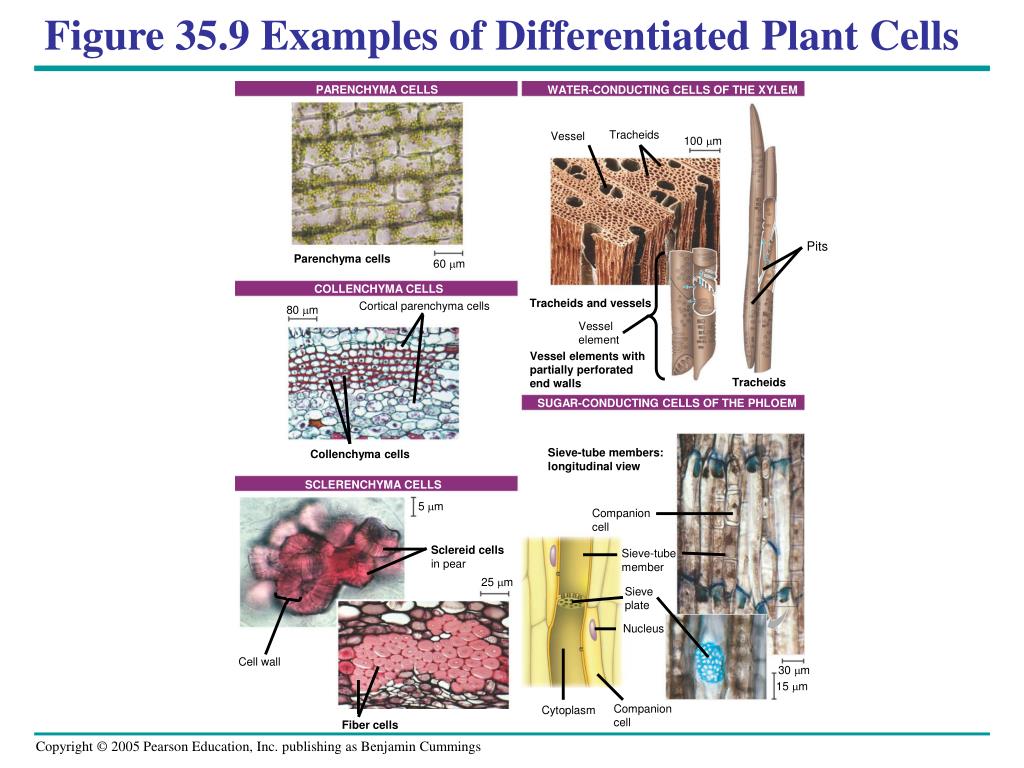 Figure 35.9 Examples of Differentiated Plant Cells

PARENCHYMA CELLS

Parenchyma cells

60 $\mu$m

COLLENCHYMA CELLS

80 $\mu$m

Cortical parenchyma cells

Collenchyma cells

SCLERENCHYMA CELLS

5 $\mu$m

Sclereid cells in pear

25 $\mu$m

Cell wall

Fiber cells

WATER-CONDUCTING CELLS OF THE XYLEM

Vessel

Tracheids

100 $\mu$m

Pits

Tracheids and vessels

Vessel element

Vessel elements with partially perforated end walls

Tracheids

SUGAR-CONDUCTING CELLS OF THE PHLOEM

Sieve-tube members: longitudinal view

Companion cell

Sieve-tube member

Sieve plate

Nucleus

Cytoplasm

Companion cell

30 $\mu$m

15 $\mu$m

Copyright © 2005 Pearson Education, Inc. publishing as Benjamin Cummings